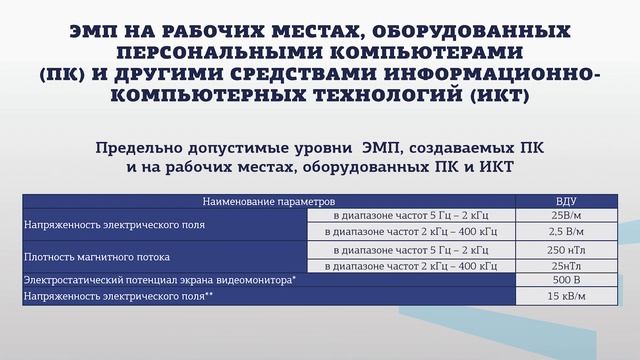 ЭМП НА РАБОЧИХ МЕСТАХ, ОБОРУДОВАННЫХ ПЕРСОНАЛЬНЫМИ КОМПЬЮТЕРАМИ (ПК) И ДРУГИМИ СРЕДСТВАМИ ИНФОРМАЦИОННО-КОМПЬЮТЕРНЫХ ТЕХНОЛОГИЙ (ИКТ)

Предельно допустимые уровни ЭМП, создаваемых ПК и на рабочих местах, оборудованных ПК и ИКТ

| Наименование параметров | | ВДУ |
|---|---|---|
| Напряженность электрического поля | в диапазоне частот 5 Гц – 2 кГц | 25В/м |
| | в диапазоне частот 2 кГц – 400 кГц | 2,5 В/м |
| Плотность магнитного потока | в диапазоне частот 5 Гц – 2 кГц | 250 нТл |
| | в диапазоне частот 2 кГц – 400 кГц | 25нТл |
| Электростатический потенциал экрана видеомонитора* | | 500 В |
| Напряженность электрического поля** | | 15 кВ/м |